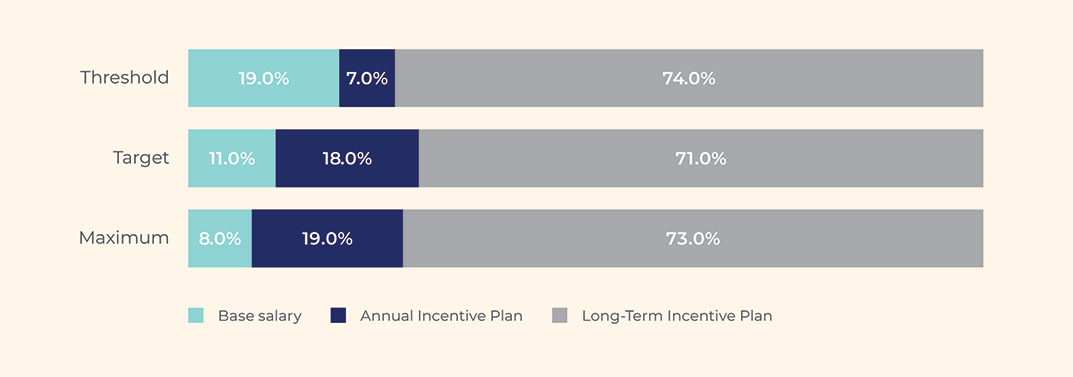 Threshold 19.0% 7.0% 74.0%

Target 11.0% 18.0% 71.0%

Maximum 8.0% 19.0% 73.0%

Base salary Annual Incentive Plan Long-Term Incentive Plan